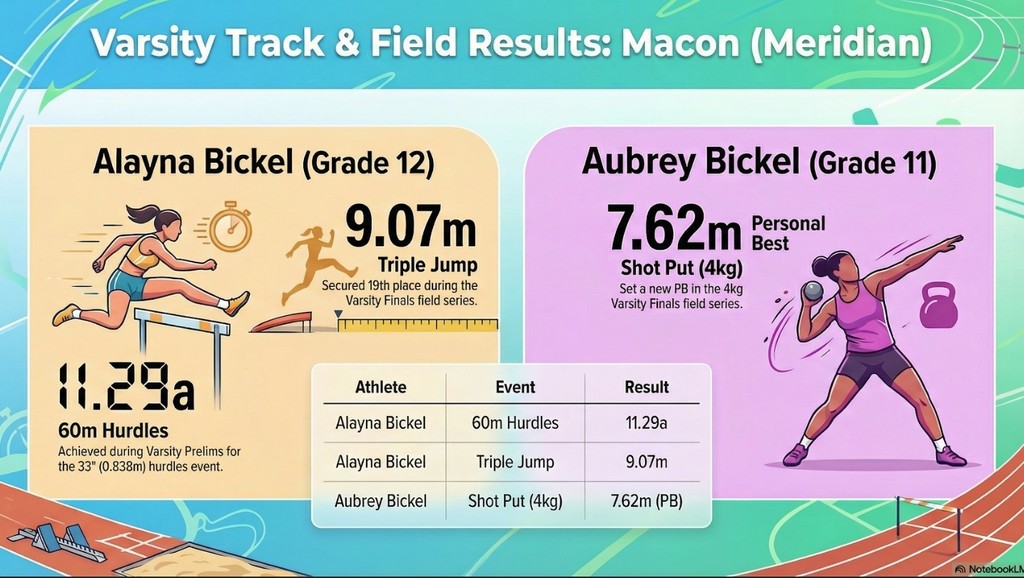 Varsity Track & Field Results: Macon (Meridian)

Alayna Bickel (Grade 12)

9.07m

Triple Jump

Secured 19th place during the Varsity Finals field series.

11.29a

60m Hurdles

Achieved during Varsity Prelims for the 33" (0.838m) hurdles event.

Aubrey Bickel (Grade 11)

7.62m Personal Best

Shot Put (4kg)

Set a new PB in the 4kg Varsity Finals field series.

| Athlete | Event | Result |
|---|---|---|
| Alayna Bickel | 60m Hurdles | 11.29a |
| Alayna Bickel | Triple Jump | 9.07m |
| Aubrey Bickel | Shot Put (4kg) | 7.62m (PB) |

NotebookLM